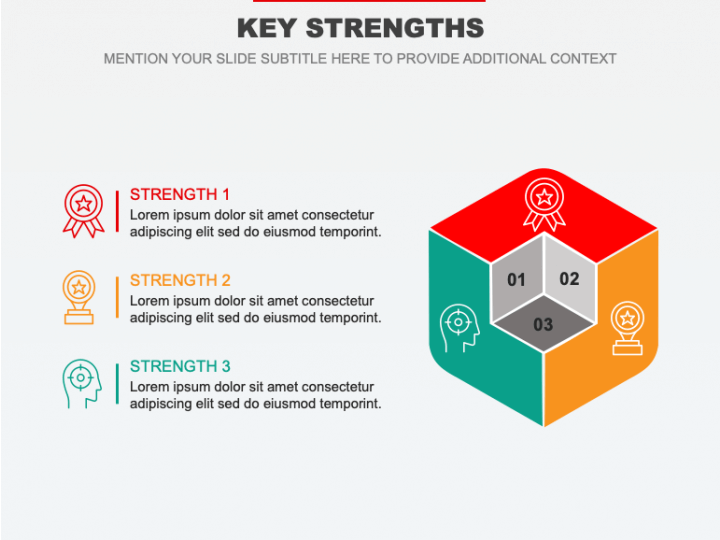 KEY STRENGTHS

MENTION YOUR SLIDE SUBTITLE HERE TO PROVIDE ADDITIONAL CONTEXT

STRENGTH 1
Lorem ipsum dolor sit amet consectetur adipiscing elit sed do eiusmod temporint.

STRENGTH 2
Lorem ipsum dolor sit amet consectetur adipiscing elit sed do eiusmod temporint.

STRENGTH 3
Lorem ipsum dolor sit amet consectetur adipiscing elit sed do eiusmod temporint.

01
02
03